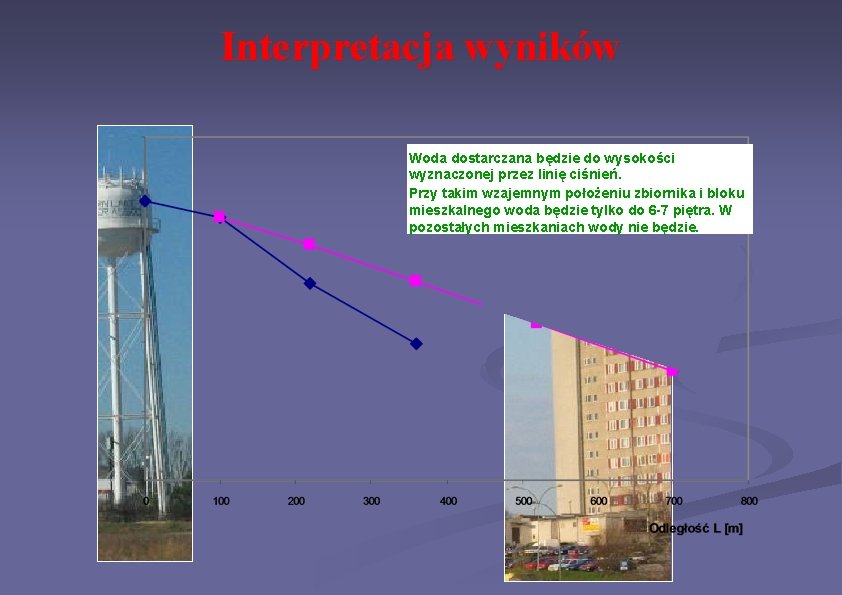 Interpretacja wyników

Woda dostarczana będzie do wysokości wyznaczonej przez linię ciśnień.
Przy takim wzajemnym położeniu zbiornika i bloku mieszkalnego woda będzie tylko do 6-7 piętra. W pozostałych mieszkaniach wody nie będzie.

0
100
200
300
400
500
600
700
800
Odległość L [m]